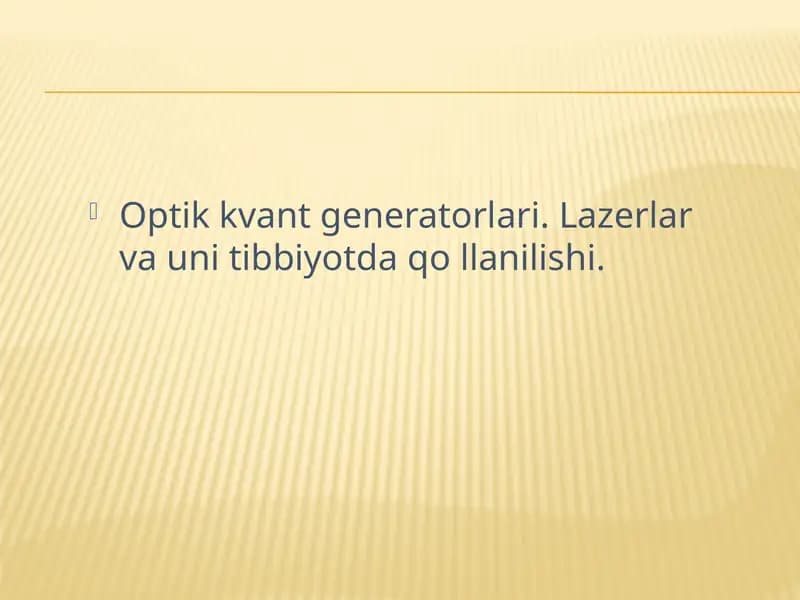 Optik kvant generatorlari. Lazerlar va uni tibbiyotda qo llanilishi.